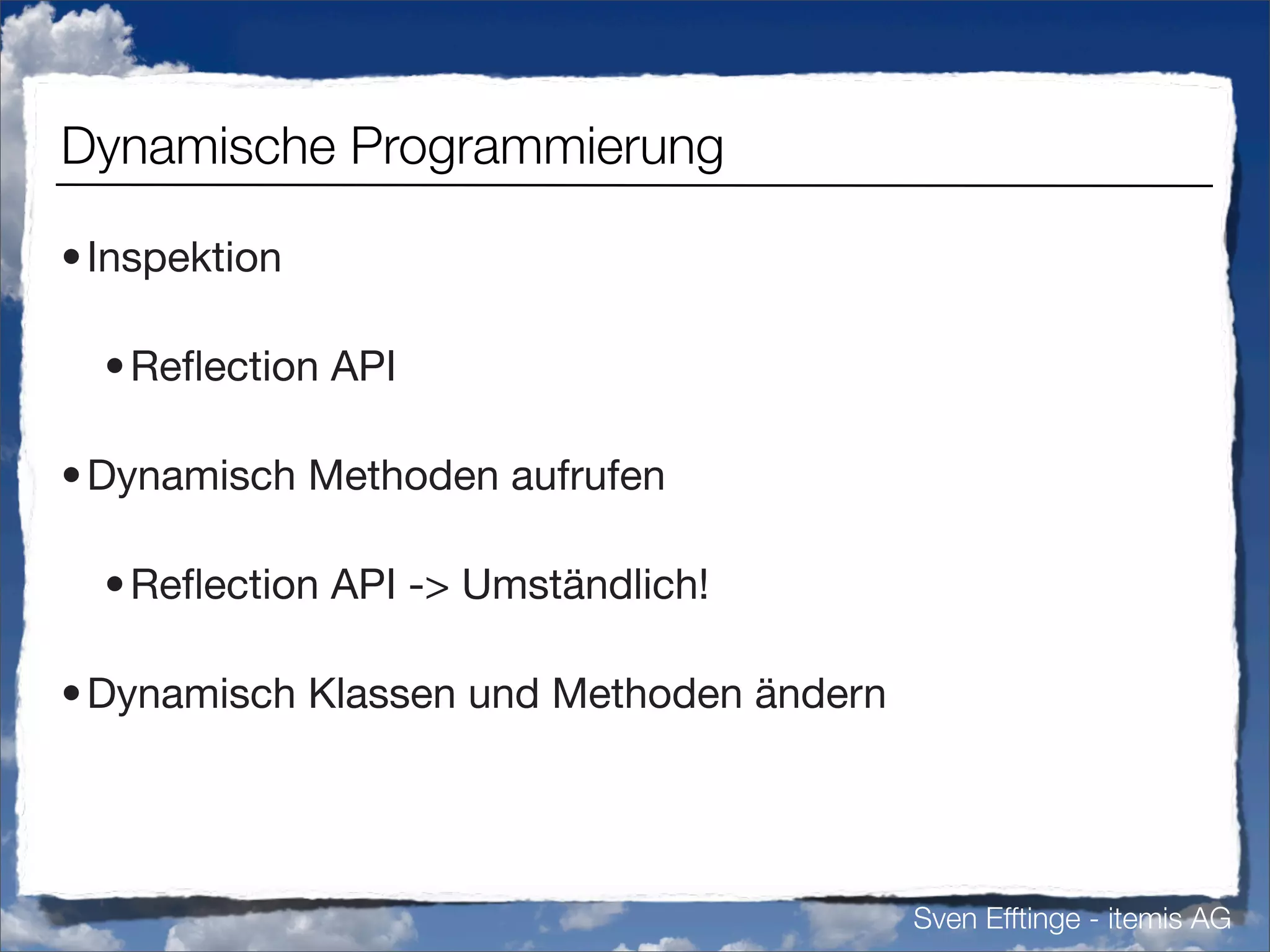 Dynamische Programmierung

• Inspektion

• Reflection API

• Dynamisch Methoden aufrufen

• Reflection API -> Umständlich!

• Dynamisch Klassen und Methoden ändern

Sven Efftinge - itemis AG